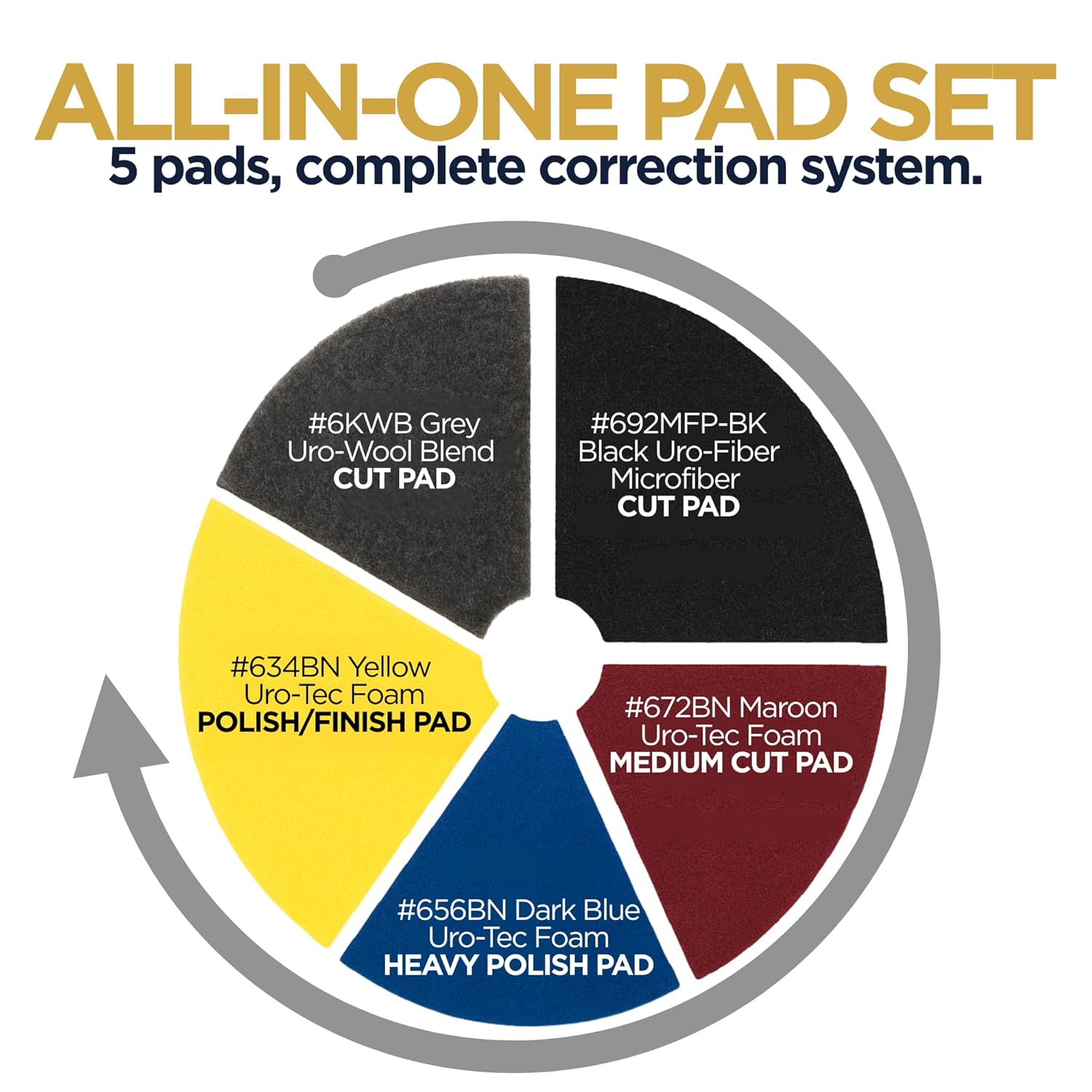 ALL-IN-ONE PAD SET
5 pads, complete correction system.

#6KWB Grey
Uro-Wool Blend
CUT PAD

#692MFP-BK
Black Uro-Fiber
Microfiber
CUT PAD

#672BN Maroon
Uro-Tec Foam
MEDIUM CUT PAD

#656BN Dark Blue
Uro-Tec Foam
HEAVY POLISH PAD

#634BN Yellow
Uro-Tec Foam
POLISH/FINISH PAD